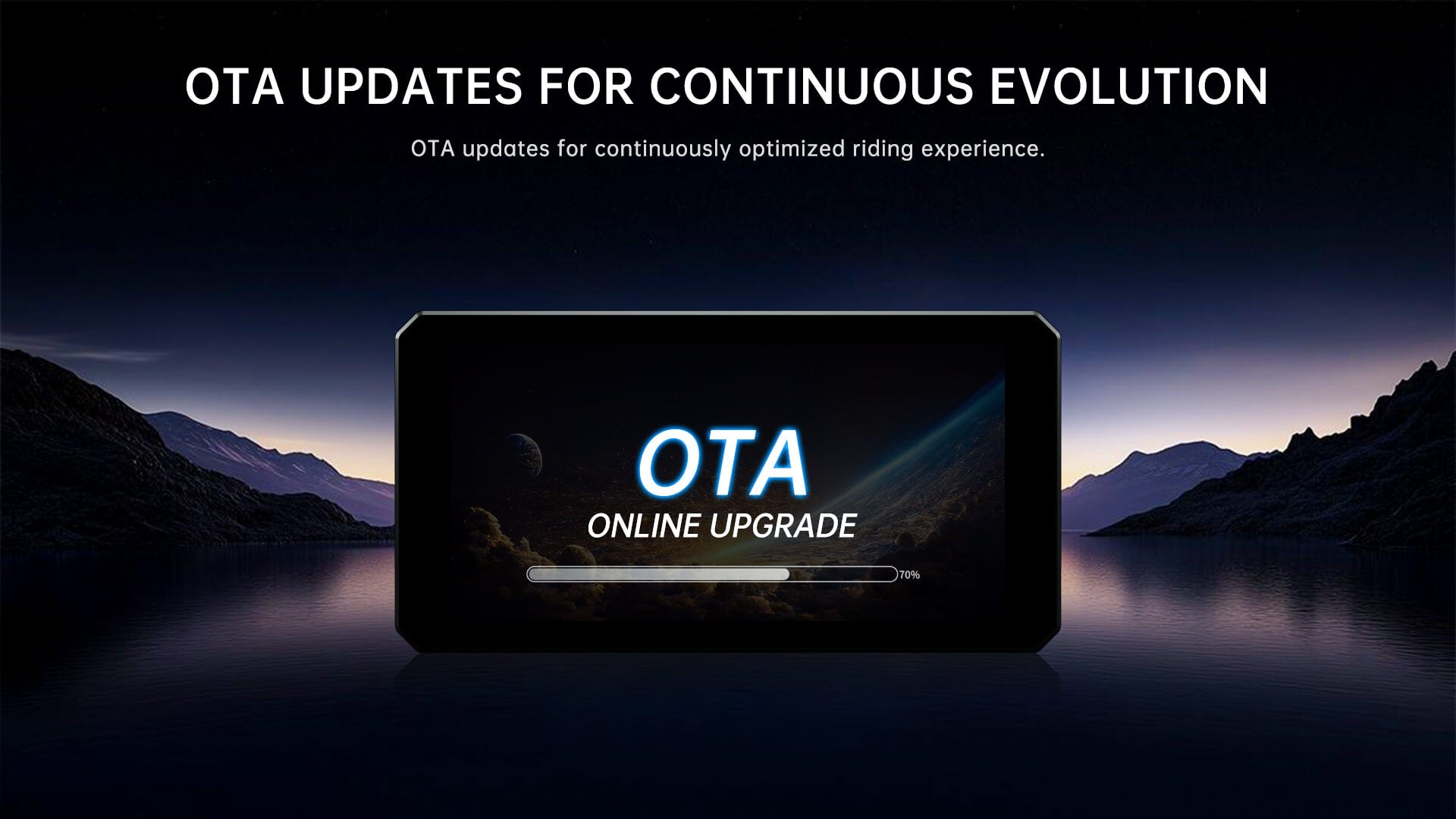 OTA UPDATES FOR CONTINUOUS EVOLUTION

OTA updates for continuously optimized riding experience.

OTA

ONLINE UPGRADE

70%